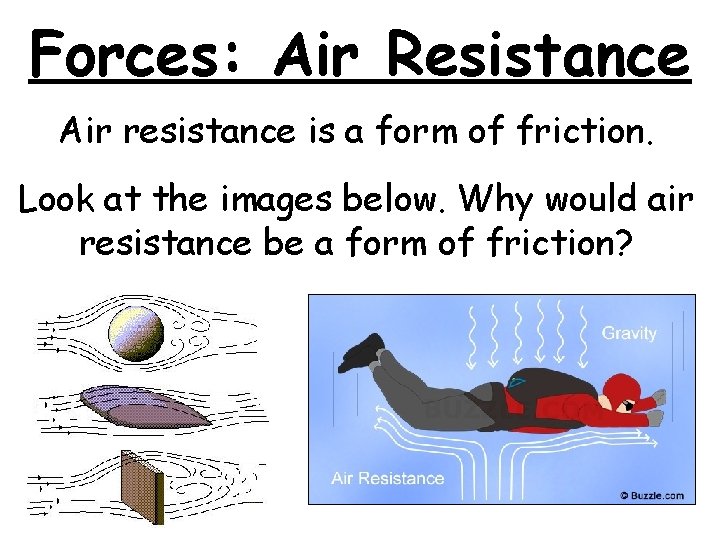 Forces: Air Resistance

Air resistance is a form of friction.

Look at the images below. Why would air resistance be a form of friction?

Gravity

Air Resistance

© Buzzle.com